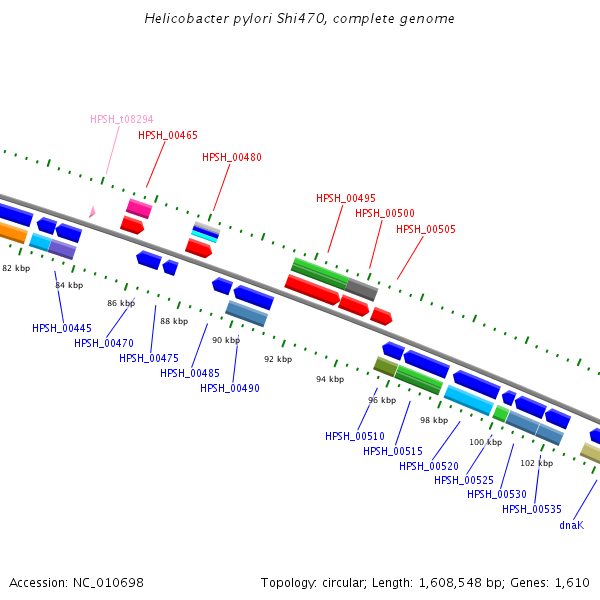 Helicobacter pylori Shi470, complete genome

HPSH_t08294
HPSH_00465
HPSH_00480
HPSH_00495
HPSH_00500
HPSH_00505

82 kbp
84 kbp
86 kbp
88 kbp
90 kbp
92 kbp
94 kbp
96 kbp
98 kbp
100 kbp
102 kbp

HPSH_00445
HPSH_00470
HPSH_00475
HPSH_00485
HPSH_00490
HPSH_00510
HPSH_00515
HPSH_00520
HPSH_00525
HPSH_00530
HPSH_00535
dnaK

Accession: NC_010698

Topology: circular; Length: 1,608,548 bp; Genes: 1,610